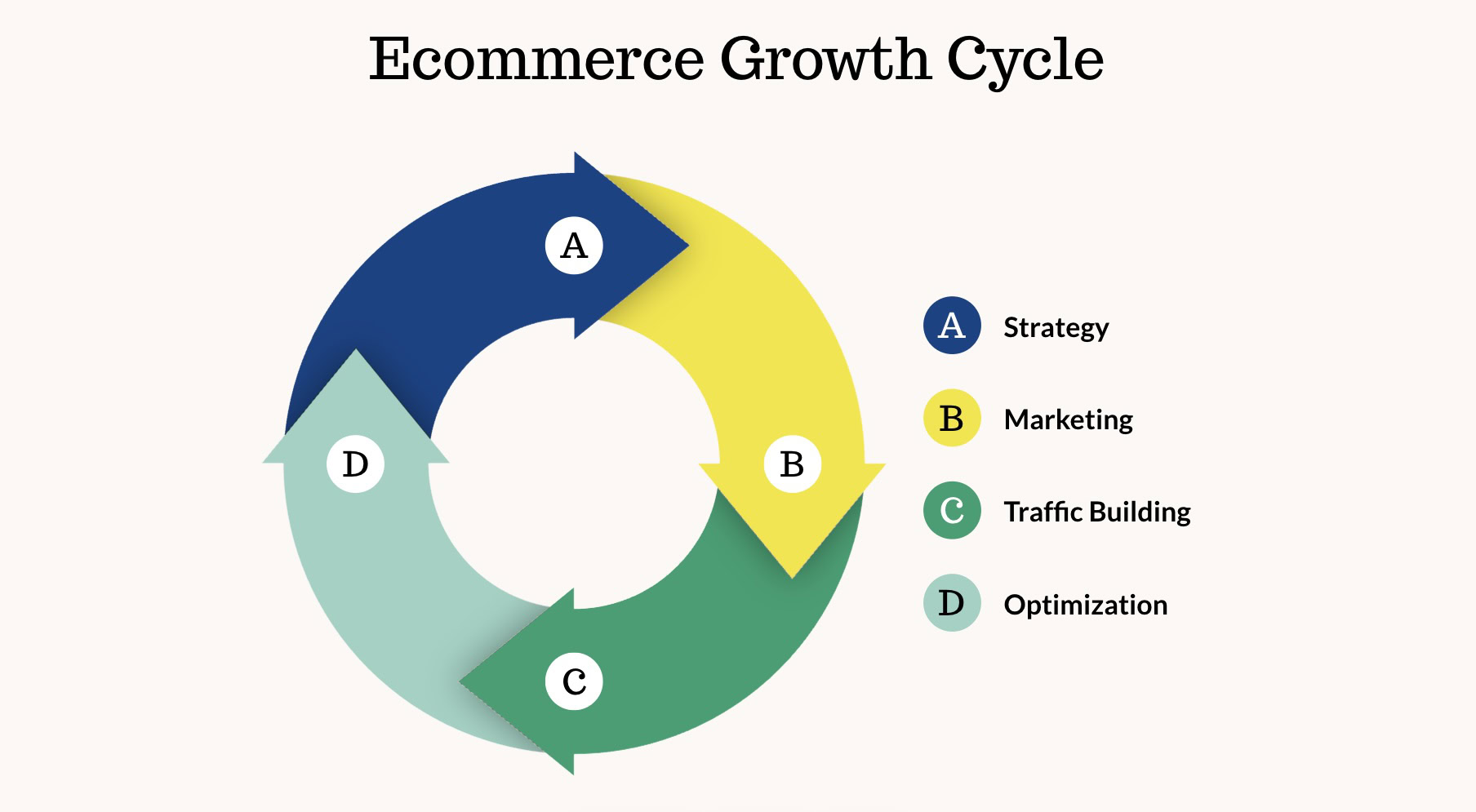 Ecommerce Growth Cycle

A

B

C

D

A Strategy

B Marketing

C Traffic Building

D Optimization